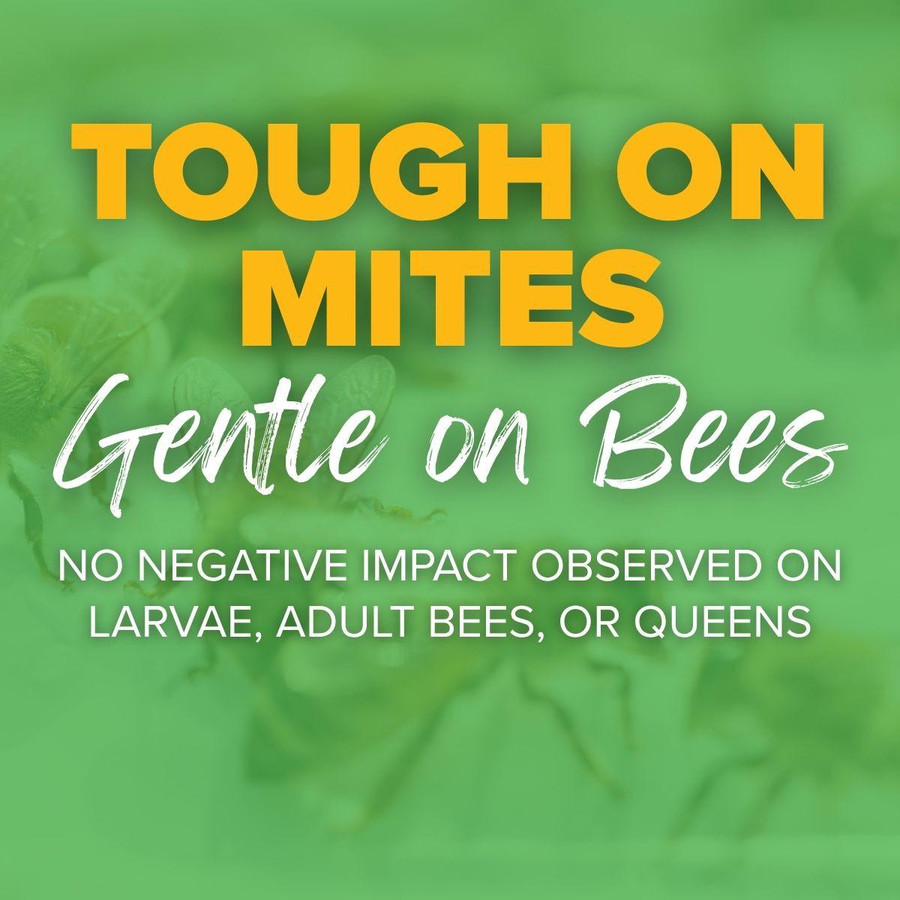 TOUGH ON MITES
Gentle on Bees
NO NEGATIVE IMPACT OBSERVED ON LARVAE, ADULT BEES, OR QUEENS